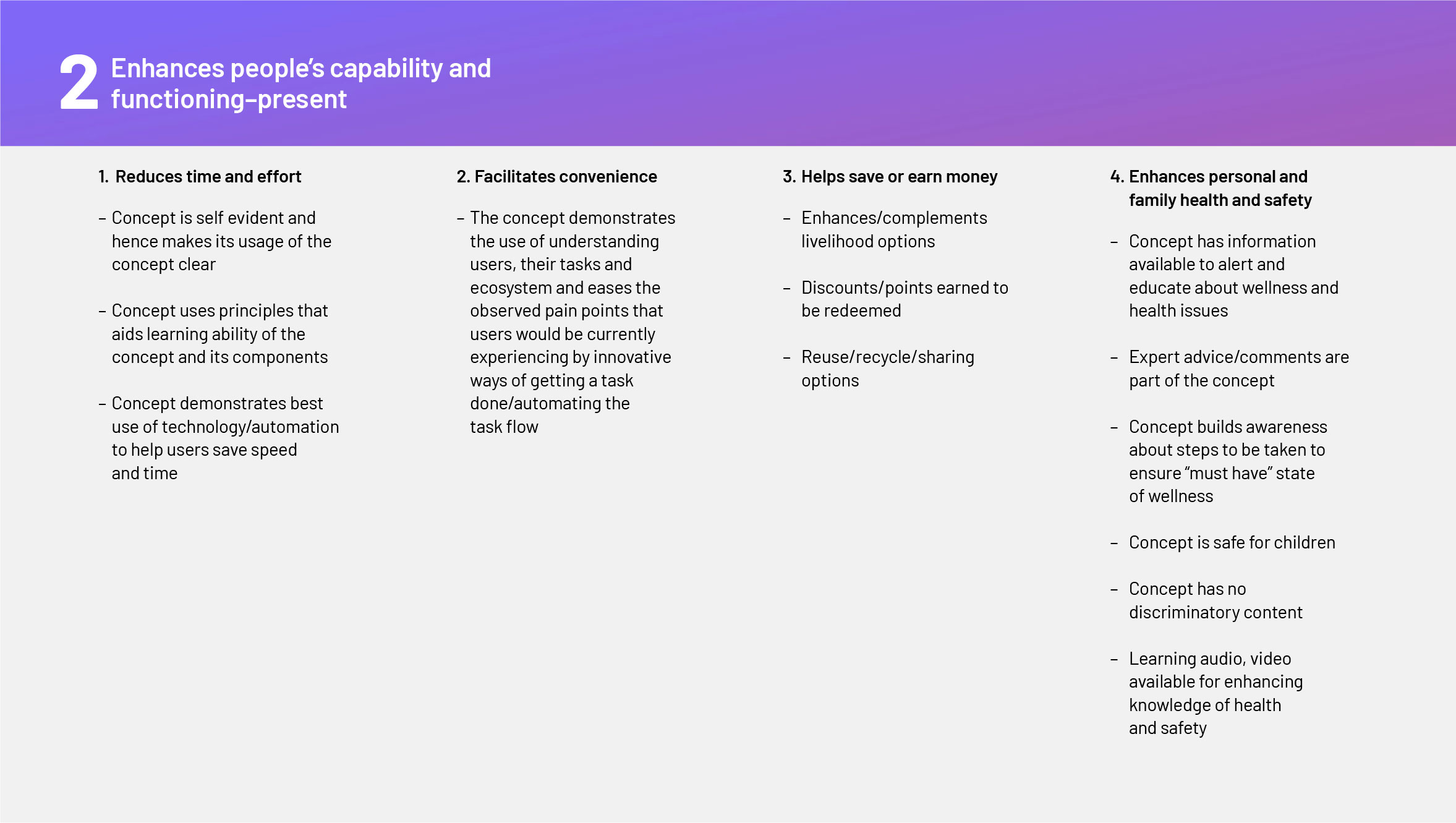 2 Enhances people's capability and functioning–present

1. Reduces time and effort

– Concept is self evident and hence makes its usage of the concept clear

– Concept uses principles that aids learning ability of the concept and its components

– Concept demonstrates best use of technology/automation to help users save speed and time

2. Facilitates convenience

– The concept demonstrates the use of understanding users, their tasks and ecosystem and eases the observed pain points that users would be currently experiencing by innovative ways of getting a task done/automating the task flow

3. Helps save or earn money

– Enhances/complements livelihood options

– Discounts/points earned to be redeemed

– Reuse/recycle/sharing options

4. Enhances personal and family health and safety

– Concept has information available to alert and educate about wellness and health issues

– Expert advice/comments are part of the concept

– Concept builds awareness about steps to be taken to ensure "must have" state of wellness

– Concept is safe for children

– Concept has no discriminatory content

– Learning audio, video available for enhancing knowledge of health and safety